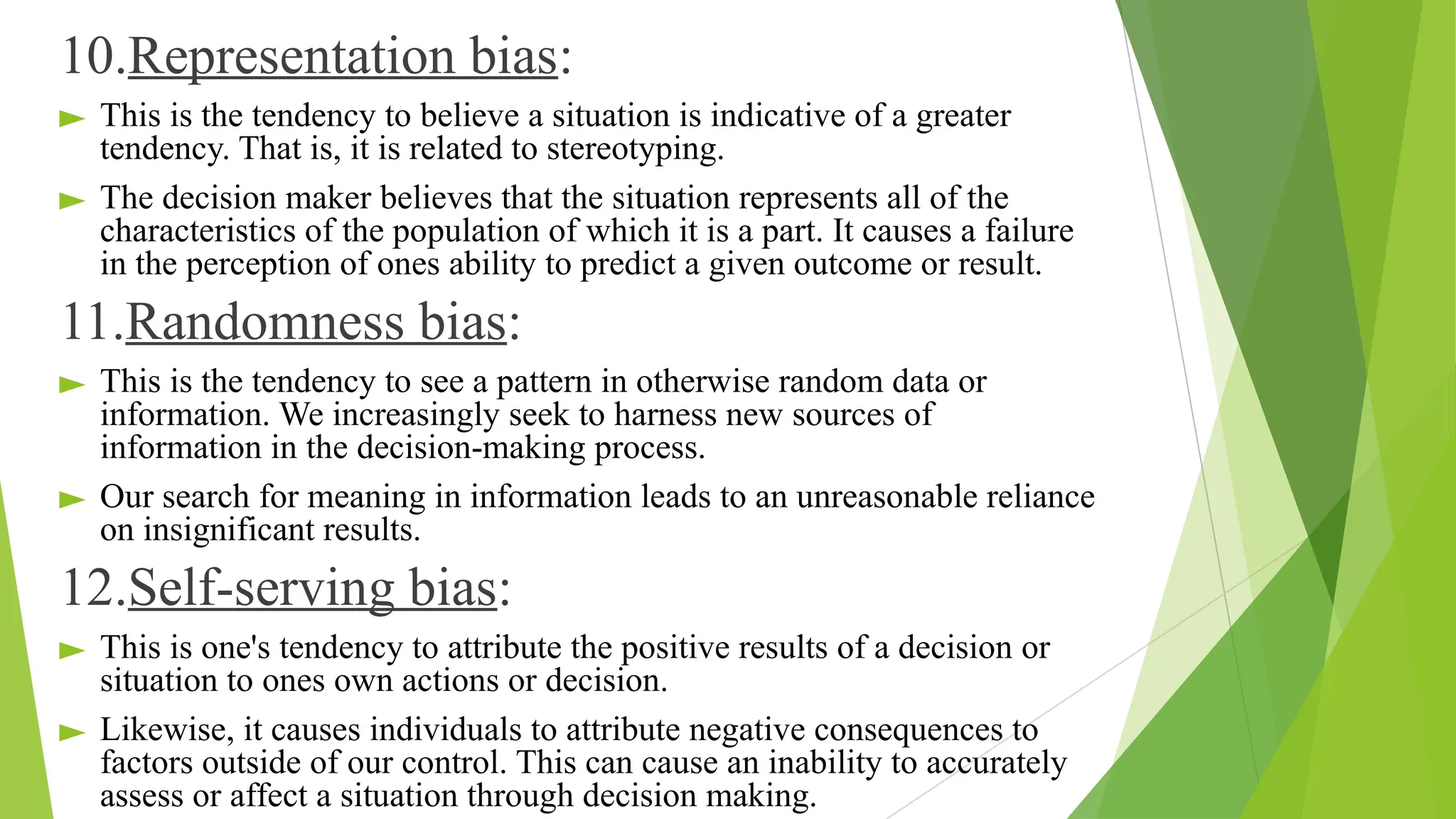 10.Representation bias:

► This is the tendency to believe a situation is indicative of a greater tendency. That is, it is related to stereotyping.

► The decision maker believes that the situation represents all of the characteristics of the population of which it is a part. It causes a failure in the perception of ones ability to predict a given outcome or result.

11.Randomness bias:

► This is the tendency to see a pattern in otherwise random data or information. We increasingly seek to harness new sources of information in the decision-making process.

► Our search for meaning in information leads to an unreasonable reliance on insignificant results.

12.Self-serving bias:

► This is one's tendency to attribute the positive results of a decision or situation to ones own actions or decision.

► Likewise, it causes individuals to attribute negative consequences to factors outside of our control. This can cause an inability to accurately assess or affect a situation through decision making.